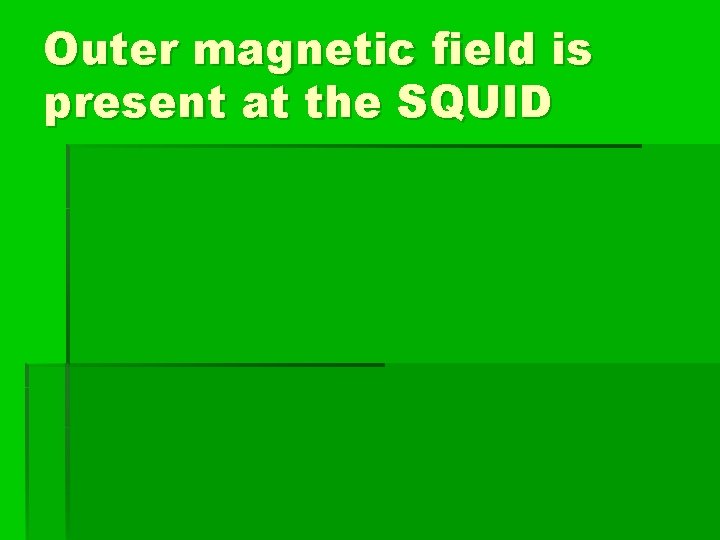 Outer magnetic field is present at the SQUID